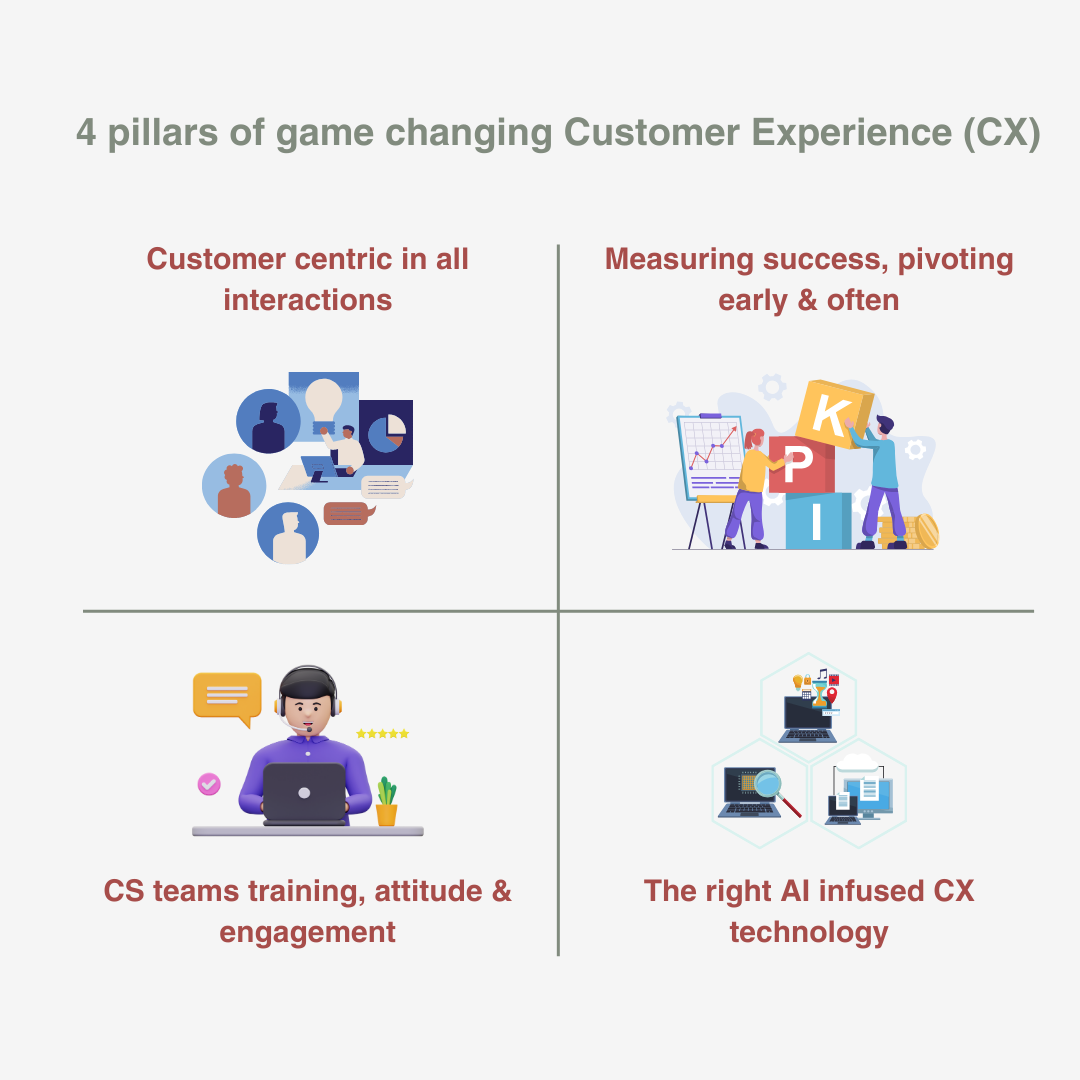 4 pillars of game changing Customer Experience (CX)

Customer centric in all interactions

Measuring success, pivoting early & often

K
P
I

CS teams training, attitude & engagement

The right AI infused CX technology